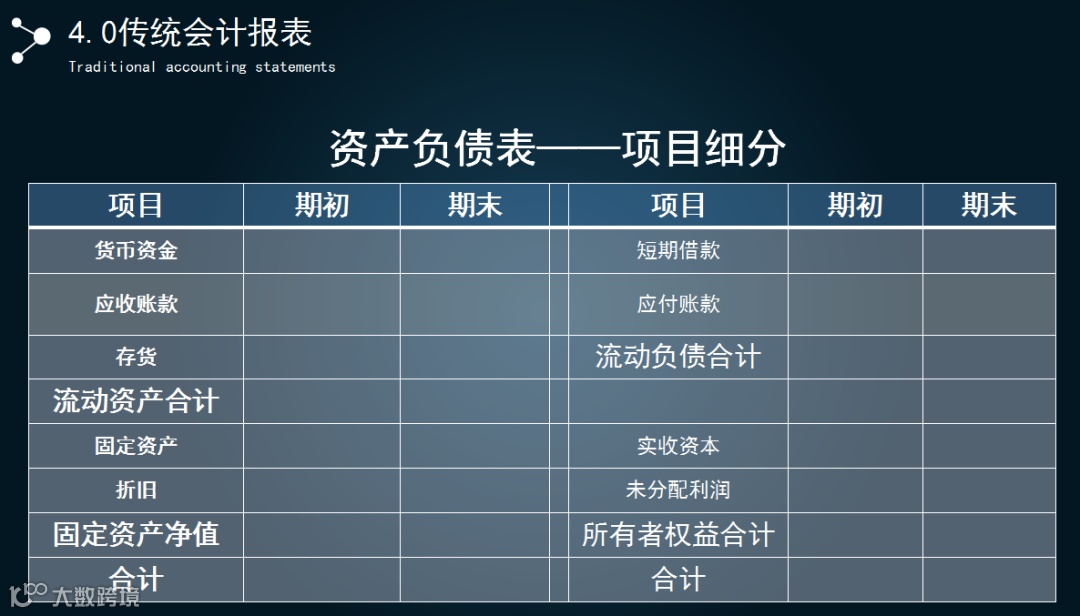 4.0传统会计报表
Traditional accounting statements

资产负债表——项目细分

| 项目 | 期初 | 期末 | 项目 | 期初 | 期末 |
|---|---|---|---|---|---|
| 货币资金 | | | 短期借款 | | |
| 应收账款 | | | 应付账款 | | |
| 存货 | | | 流动负债合计 | | |
| 流动资产合计 | | | | | |
| 固定资产 | | | 实收资本 | | |
| 折旧 | | | 未分配利润 | | |
| 固定资产净值 | | | 所有者权益合计 | | |
| 合计 | | | 合计 | | |

大数跨境